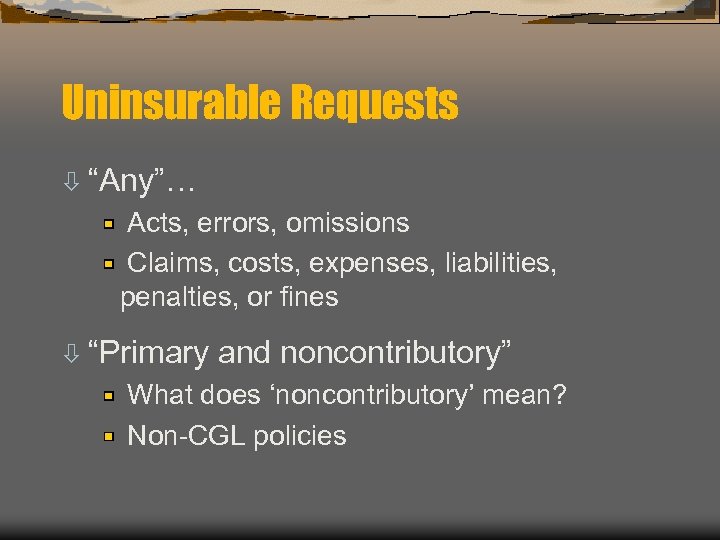 Uninsurable Requests

“Any”…

Acts, errors, omissions

Claims, costs, expenses, liabilities, penalties, or fines

“Primary and noncontributory”

What does ‘noncontributory’ mean?

Non-CGL policies